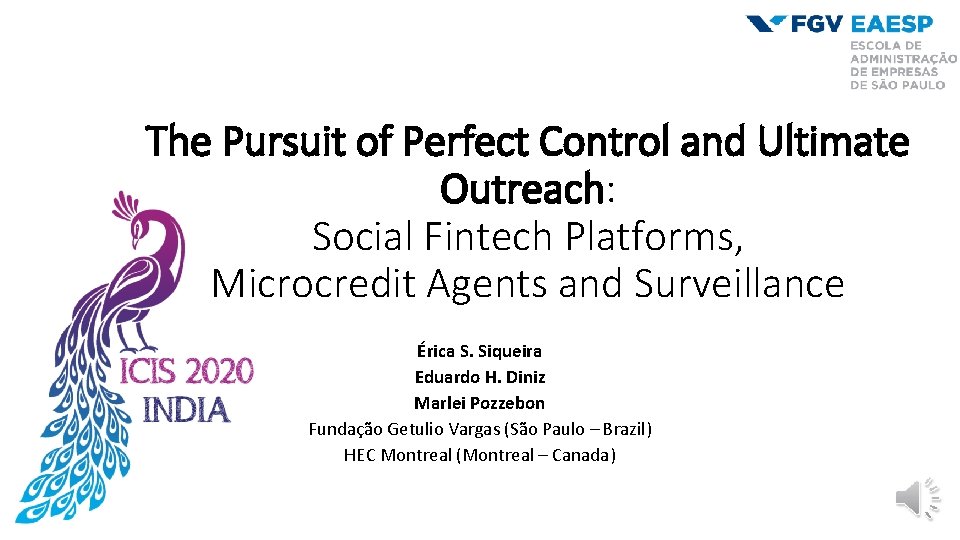 FGV EAESP
ESCOLA DE ADMINISTRAÇÃO DE EMPRESAS DE SÃO PAULO

The Pursuit of Perfect Control and Ultimate Outreach:
Social Fintech Platforms, Microcredit Agents and Surveillance

ICIS 2020
INDIA

Érica S. Siqueira
Eduardo H. Diniz
Marlei Pozzebon
Fundação Getulio Vargas (São Paulo – Brazil)
HEC Montreal (Montreal – Canada)